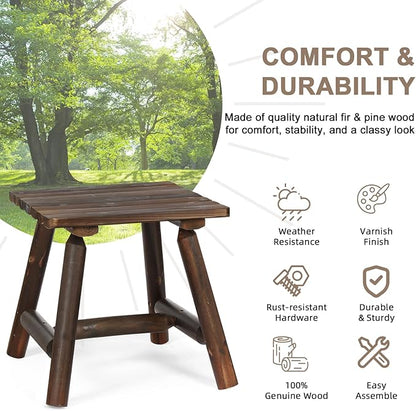 COMFORT & DURABILITY

Made of quality natural fir & pine wood for comfort, stability, and a classy look

Weather Resistance

Varnish Finish

Rust-resistant Hardware

Durable & Sturdy

100% Genuine Wood

Easy Assemble